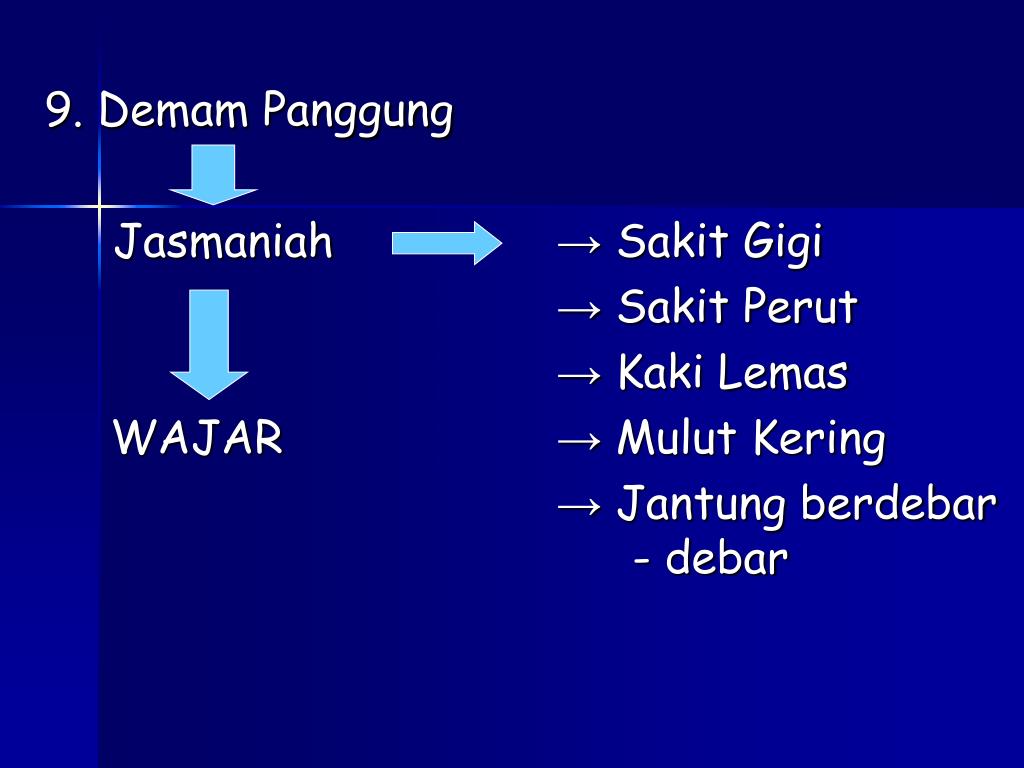 9. Demam Panggung

Jasmaniah

WAJAR

→ Sakit Gigi
→ Sakit Perut
→ Kaki Lemas
→ Mulut Kering
→ Jantung berdebar - debar